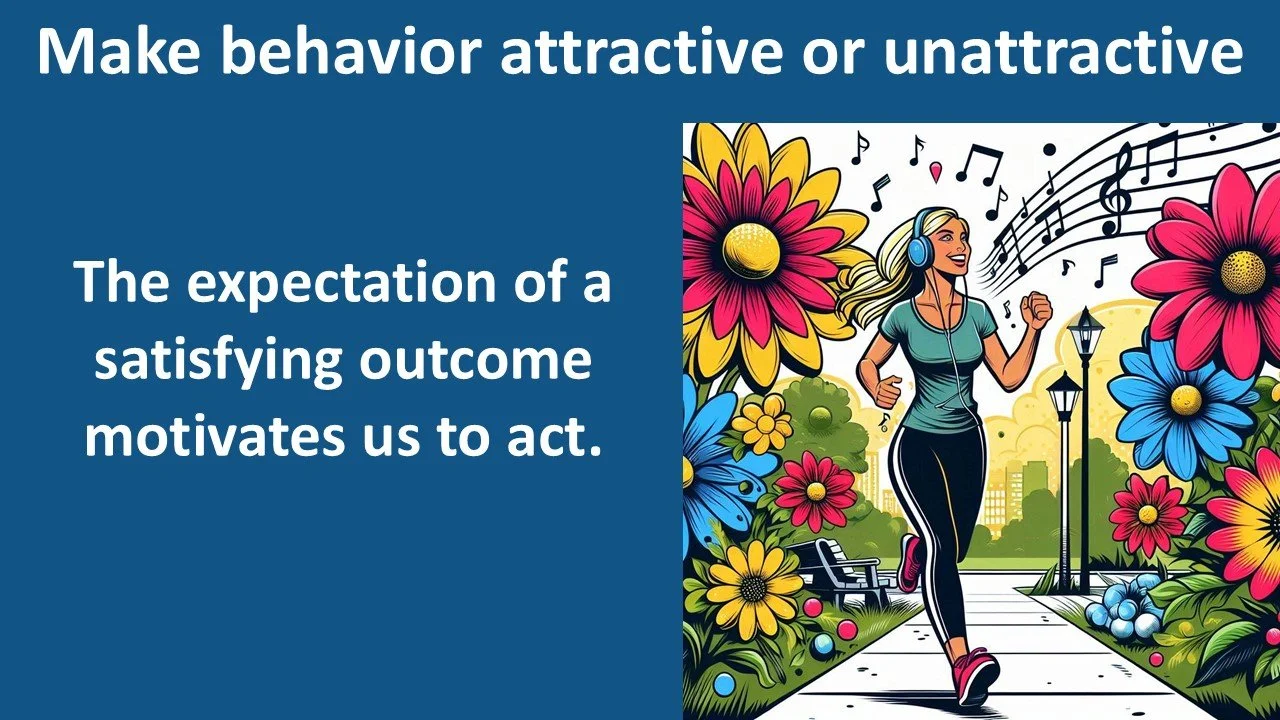 Make behavior attractive or unattractive

The expectation of a satisfying outcome motivates us to act.